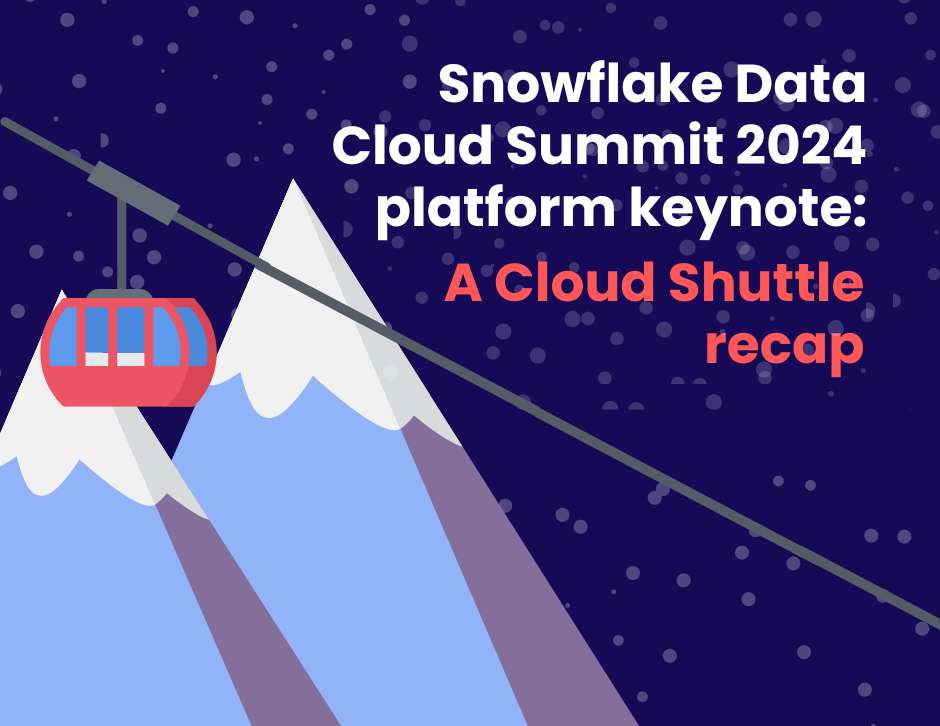 Snowflake Data Cloud Summit 2024 platform keynote: A Cloud Shuttle recap